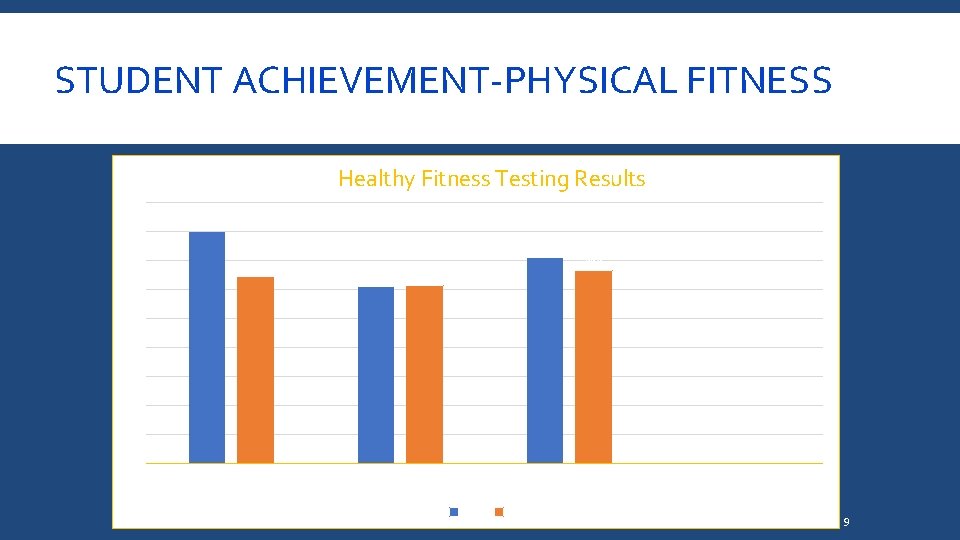 STUDENT ACHIEVEMENT-PHYSICAL FITNESS

Healthy Fitness Testing Results

9